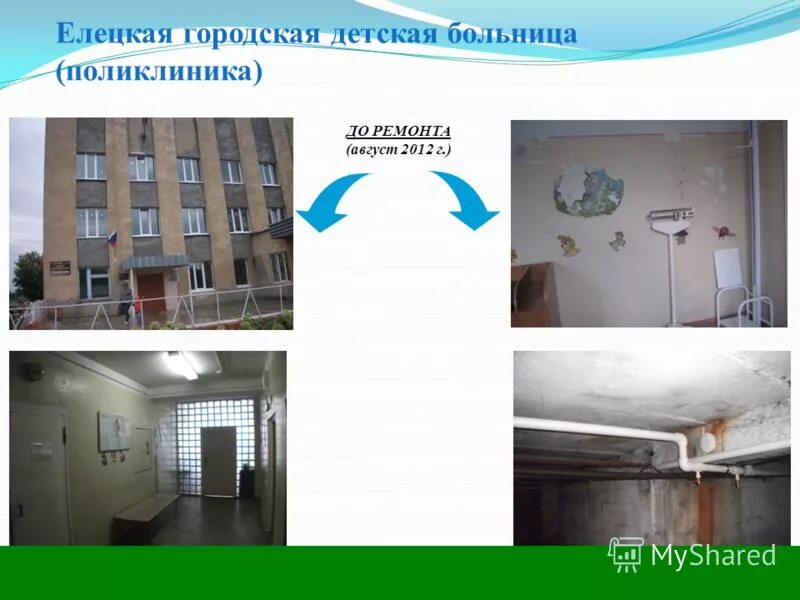 Елецкая городская детская больница (поликлиника)

ДО РЕМОНТА
(август 2012 г.)

MyShared